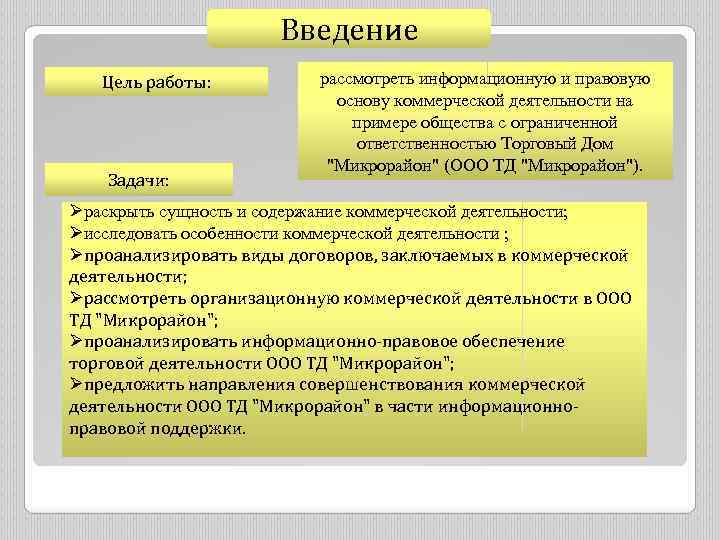 Введение

Цель работы:

рассмотреть информационную и правовую основу коммерческой деятельности на примере общества с ограниченной ответственностью Торговый Дом "Микрорайон" (ООО ТД "Микрорайон").

Задачи:

➢раскрыть сущность и содержание коммерческой деятельности;
➢исследовать особенности коммерческой деятельности ;
➢проанализировать виды договоров, заключаемых в коммерческой деятельности;
➢рассмотреть организационную коммерческой деятельности в ООО ТД "Микрорайон";
➢проанализировать информационно-правовое обеспечение торговой деятельности ООО ТД "Микрорайон";
➢предложить направления совершенствования коммерческой деятельности ООО ТД "Микрорайон" в части информационно-правовой поддержки.